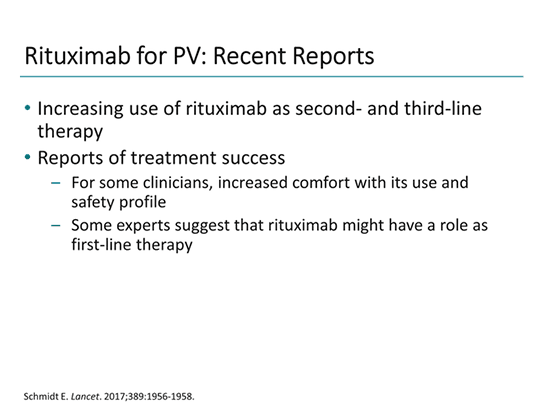 Rituximab for PV: Recent Reports

• Increasing use of rituximab as second- and third-line therapy
• Reports of treatment success
– For some clinicians, increased comfort with its use and safety profile
– Some experts suggest that rituximab might have a role as first-line therapy

Schmidt E. Lancet. 2017;389:1956-1958.